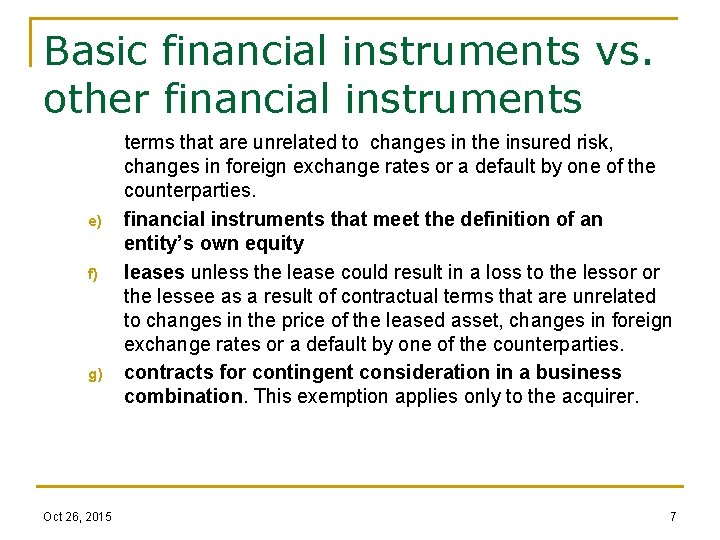 Basic financial instruments vs. other financial instruments

terms that are unrelated to changes in the insured risk, changes in foreign exchange rates or a default by one of the counterparties.

e) financial instruments that meet the definition of an entity's own equity

f) leases unless the lease could result in a loss to the lessor or the lessee as a result of contractual terms that are unrelated to changes in the price of the leased asset, changes in foreign exchange rates or a default by one of the counterparties.

g) contracts for contingent consideration in a business combination. This exemption applies only to the acquirer.

Oct 26, 2015

7